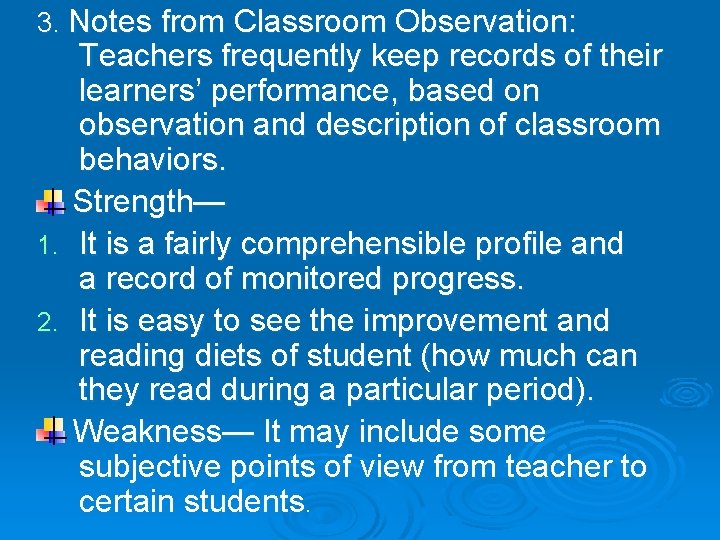 3. Notes from Classroom Observation: Teachers frequently keep records of their learners’ performance, based on observation and description of classroom behaviors.

Strength—

1. It is a fairly comprehensible profile and a record of monitored progress.

2. It is easy to see the improvement and reading diets of student (how much can they read during a particular period).

Weakness— It may include some subjective points of view from teacher to certain students.